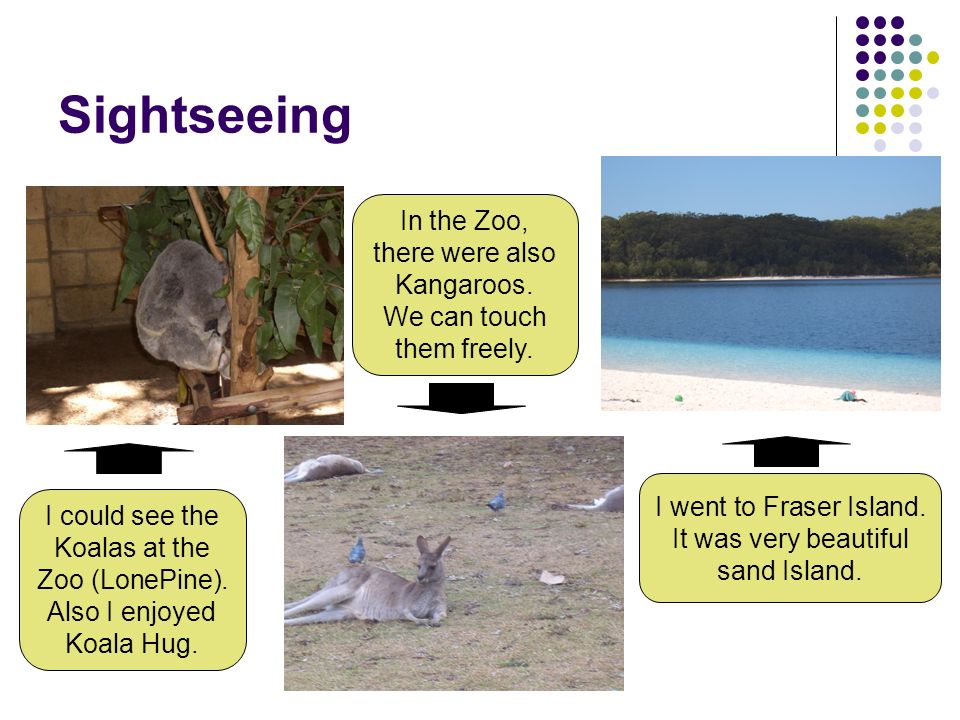 Sightseeing

In the Zoo, there were also Kangaroos. We can touch them freely.

I could see the Koalas at the Zoo (LonePine). Also I enjoyed Koala Hug.

I went to Fraser Island. It was very beautiful sand Island.